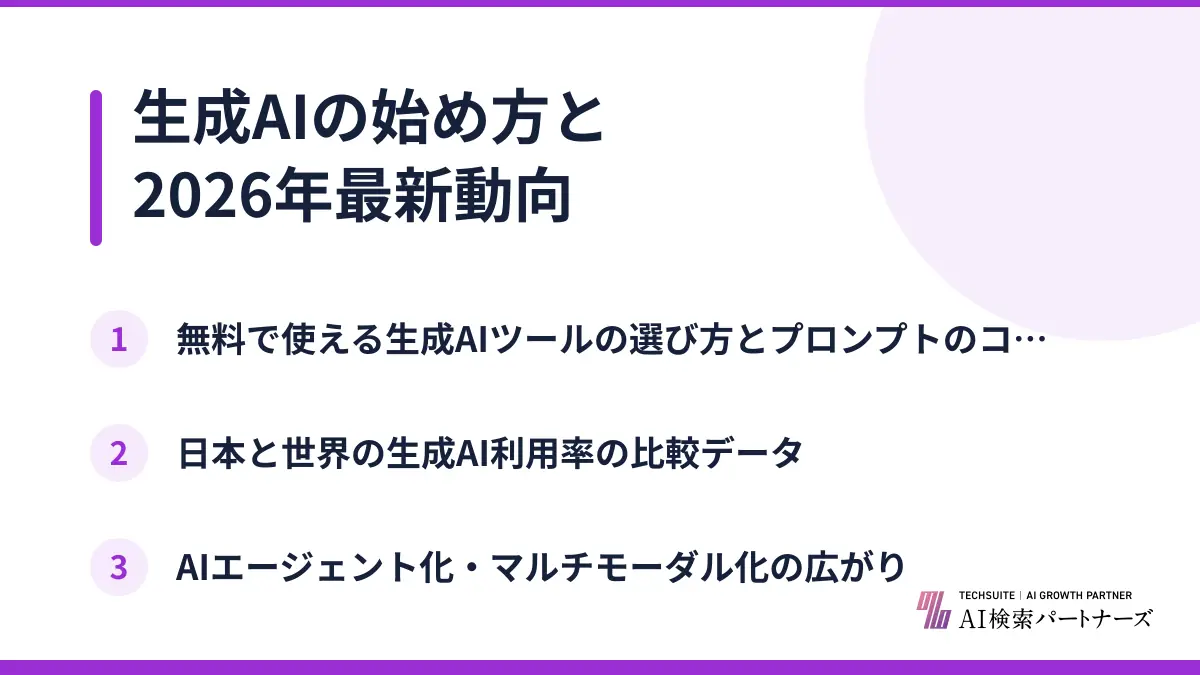 生成AIの始め方と
2026年最新動向

1 無料で使える生成AIツールの選び方とプロンプトのコ…

2 日本と世界の生成AI利用率の比較データ

3 AIエージェント化・マルチモーダル化の広がり

TECHSUITE | AI GROWTH PARTNER
AI検索パートナーズ